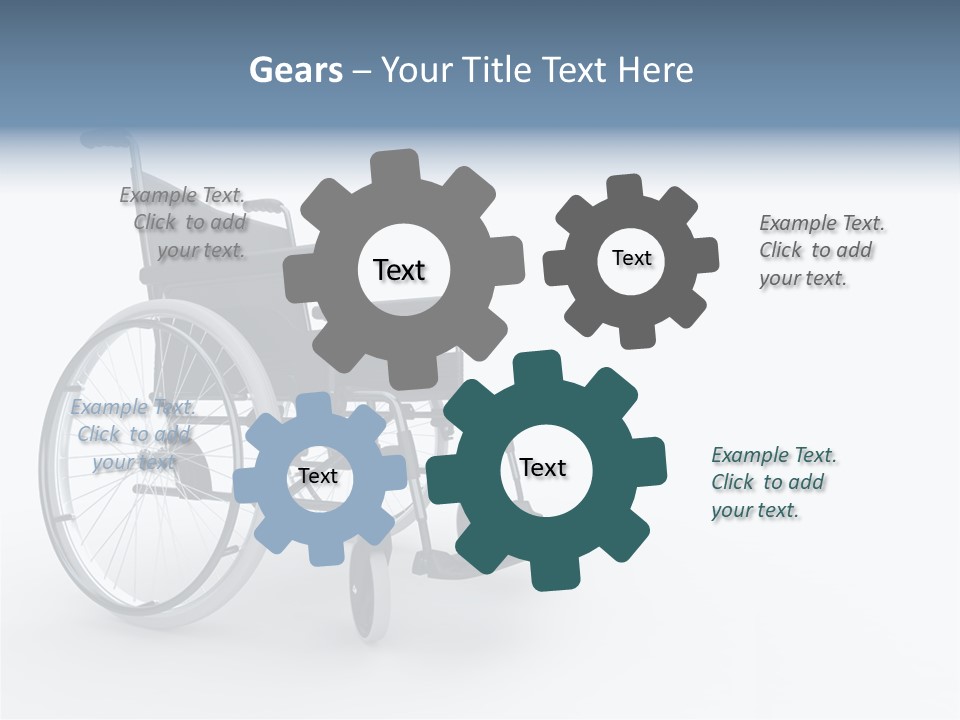 Gears – Your Title Text Here

Example Text. Click to add your text.

Text

Text

Example Text. Click to add your text.

Example Text. Click to add your text.

Text

Text

Example Text. Click to add your text.